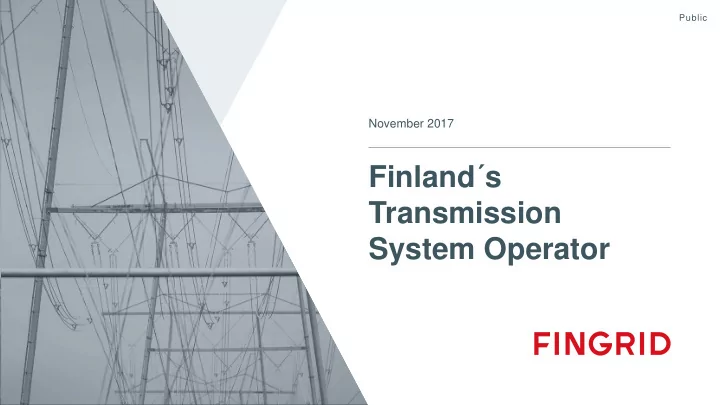 Public

November 2017

Finland´s Transmission System Operator

FINGRID